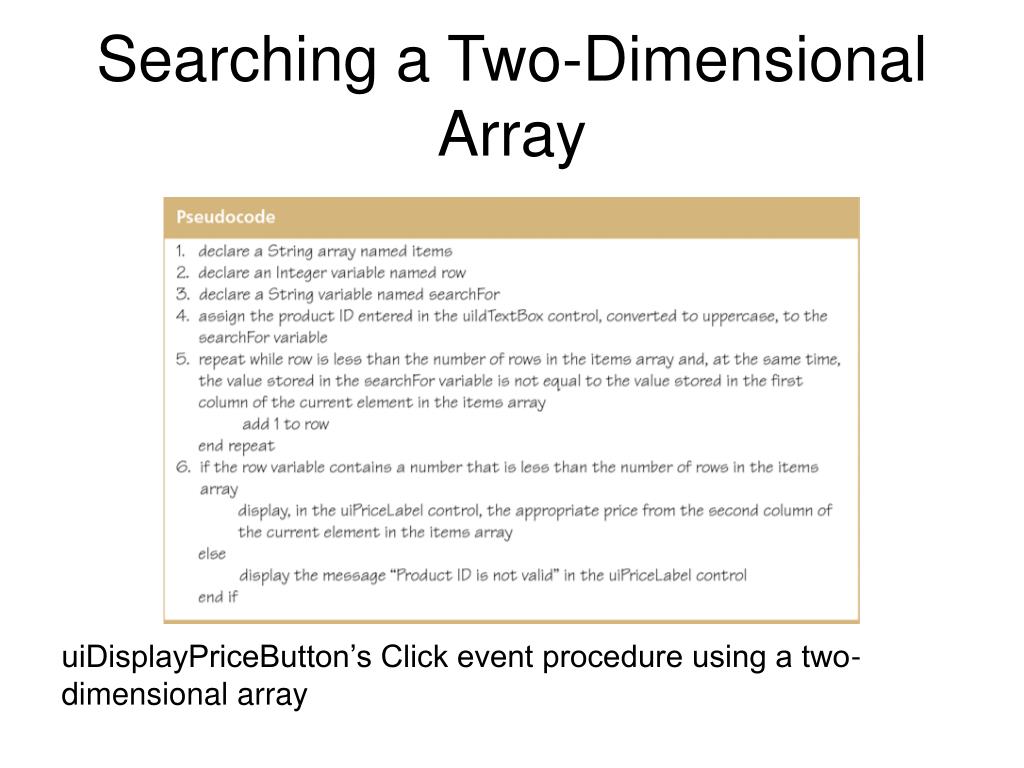 Searching a Two-Dimensional Array

Pseudocode

1. declare a String array named items
2. declare an Integer variable named row
3. declare a String variable named searchFor
4. assign the product ID entered in the uiIdTextBox control, converted to uppercase, to the searchFor variable
5. repeat while row is less than the number of rows in the items array and, at the same time, the value stored in the searchFor variable is not equal to the value stored in the first column of the current element in the items array
add 1 to row
end repeat
6. if the row variable contains a number that is less than the number of rows in the items array
display, in the uiPriceLabel control, the appropriate price from the second column of the current element in the items array
else
display the message "Product ID is not valid" in the uiPriceLabel control
end if

uiDisplayPriceButton's Click event procedure using a two-dimensional array